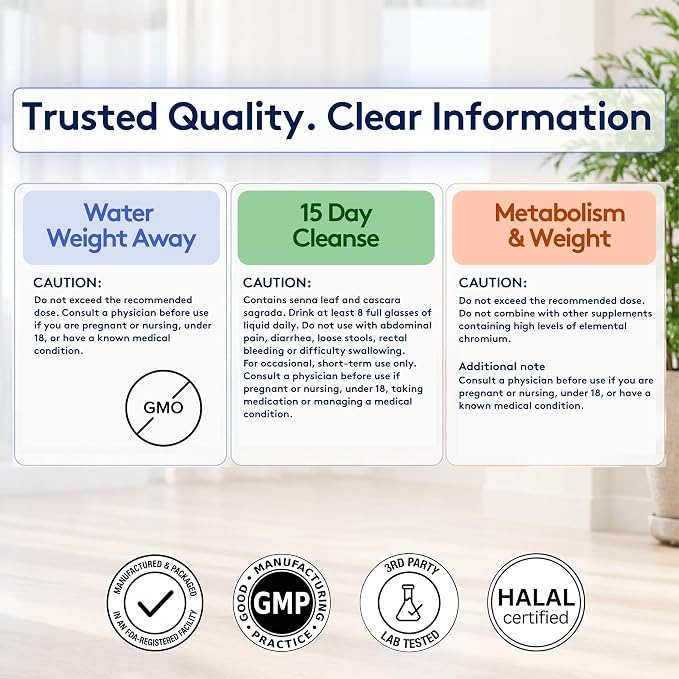 Trusted Quality. Clear Information

Water Weight Away

CAUTION:
Do not exceed the recommended dose. Consult a physician before use if you are pregnant or nursing, under 18, or have a known medical condition.

GMO

15 Day Cleanse

CAUTION:
Contains senna leaf and cascara sagrada. Drink at least 8 full glasses of liquid daily. Do not use with abdominal pain, diarrhea, loose stools, rectal bleeding or difficulty swallowing.
For occasional, short-term use only. Consult a physician before use if pregnant or nursing, under 18, taking medication or managing a medical condition.

Metabolism & Weight

CAUTION:
Do not exceed the recommended dose. Do not combine with other supplements containing high levels of elemental chromium.

Additional note
Consult a physician before use if you are pregnant or nursing, under 18, or have a known medical condition.

MANUFACTURED & PACKAGED IN AN FDA-REGISTERED FACILITY

GOOD MANUFACTURING PRACTICE GMP

3RD PARTY LAB TESTED

HALAL certified